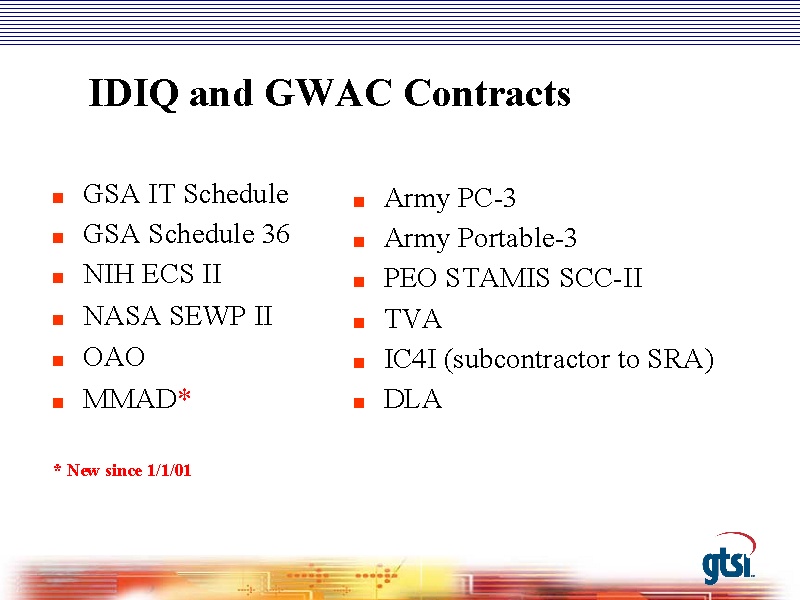 IDIQ and GWAC Contracts

- GSA IT Schedule
- GSA Schedule 36
- NIH ECS II
- NASA SEWP II
- OAO
- MMAD*

- Army PC-3
- Army Portable-3
- PEO STAMIS SCC-II
- TVA
- IC4I (subcontractor to SRA)
- DLA

* New since 1/1/01

gtsi